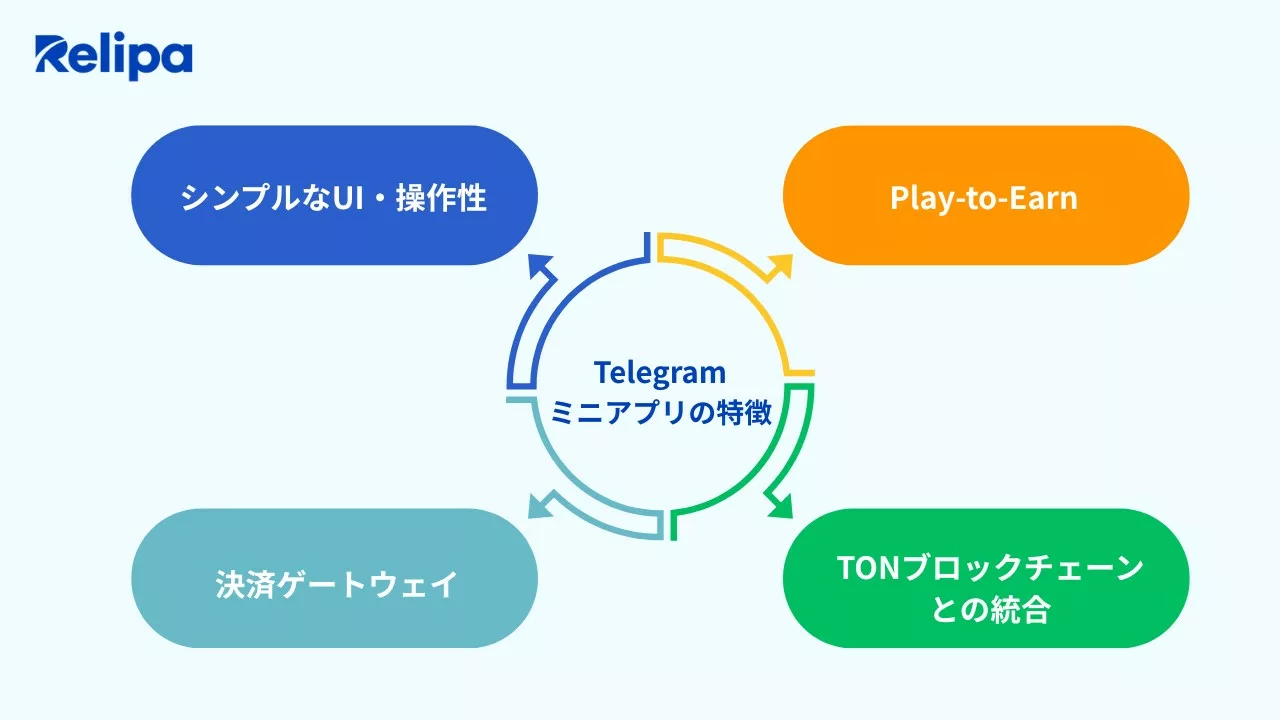 Relipa

シンプルなUI・操作性

Play-to-Earn

Telegram
ミニアプリの特徴

決済ゲートウェイ

TONブロックチェーンとの統合